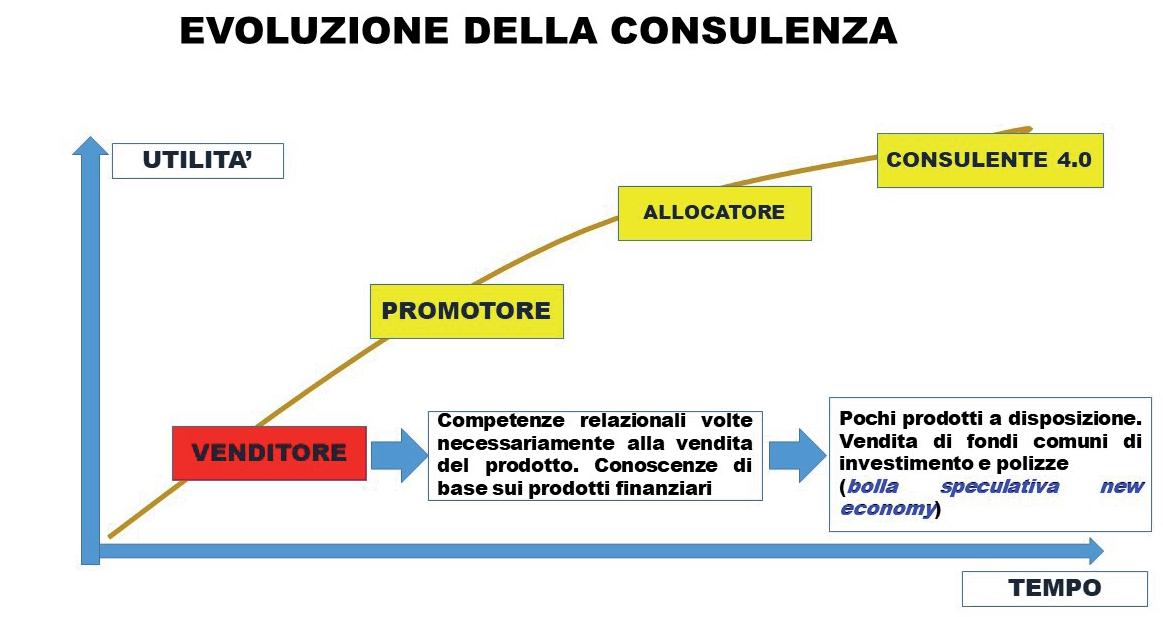 EVOLUZIONE DELLA CONSULENZA

UTILITA'

CONSULENTE 4.0

ALLOCATORE

PROMOTORE

VENDITORE

Competenze relazionali volte necessariamente alla vendita del prodotto. Conoscenze di base sui prodotti finanziari

Pochi prodotti a disposizione. Vendita di fondi comuni di investimento e polizze (bolla speculativa new economy)

TEMPO